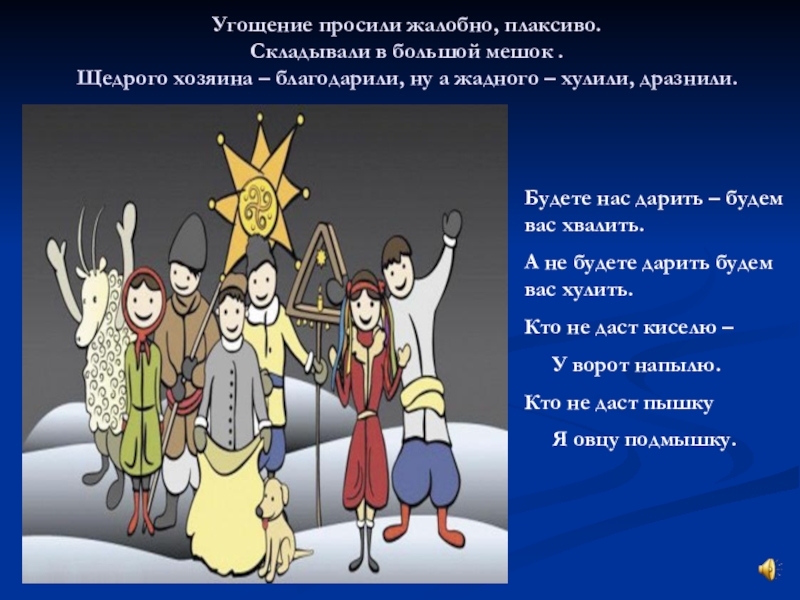 Угощение просили жалобно, плаксиво.
Складывали в большой мешок .
Щедрого хозяина – благодарили, ну а жадного – хулили, дразнили.

Будете нас дарить – будем вас хвалить.

А не будете дарить будем вас хулить.

Кто не даст киселю –

У ворот напылю.

Кто не даст пышку

Я овцу подмышку.